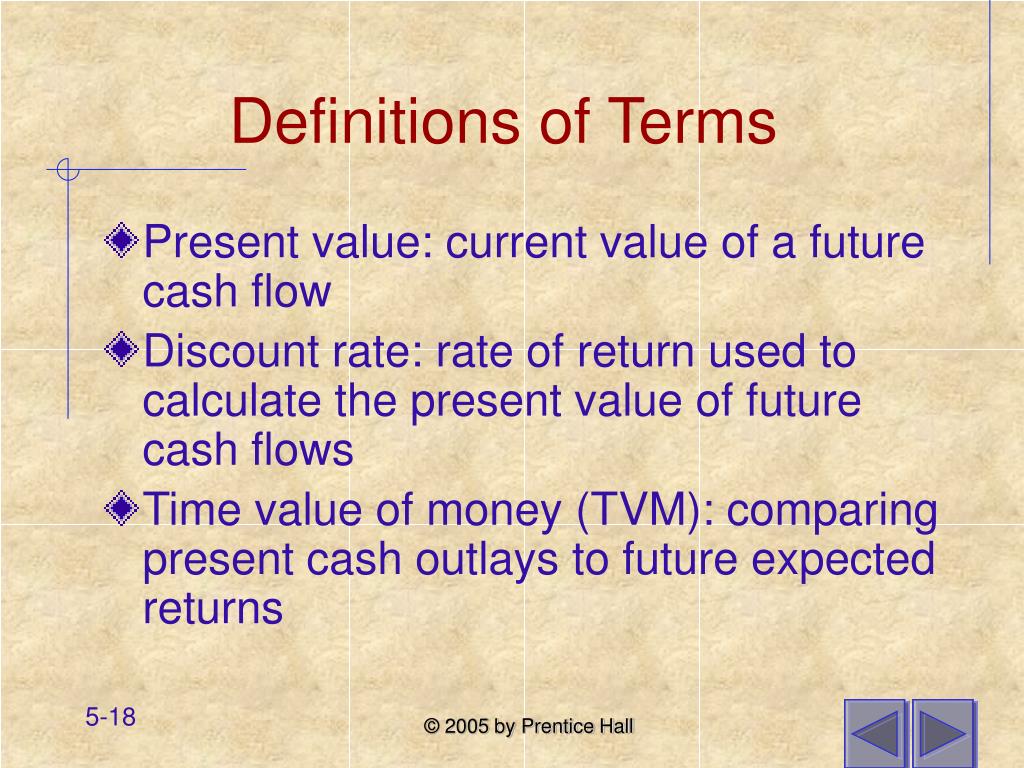 Definitions of Terms

Present value: current value of a future cash flow

Discount rate: rate of return used to calculate the present value of future cash flows

Time value of money (TVM): comparing present cash outlays to future expected returns

5-18

© 2005 by Prentice Hall